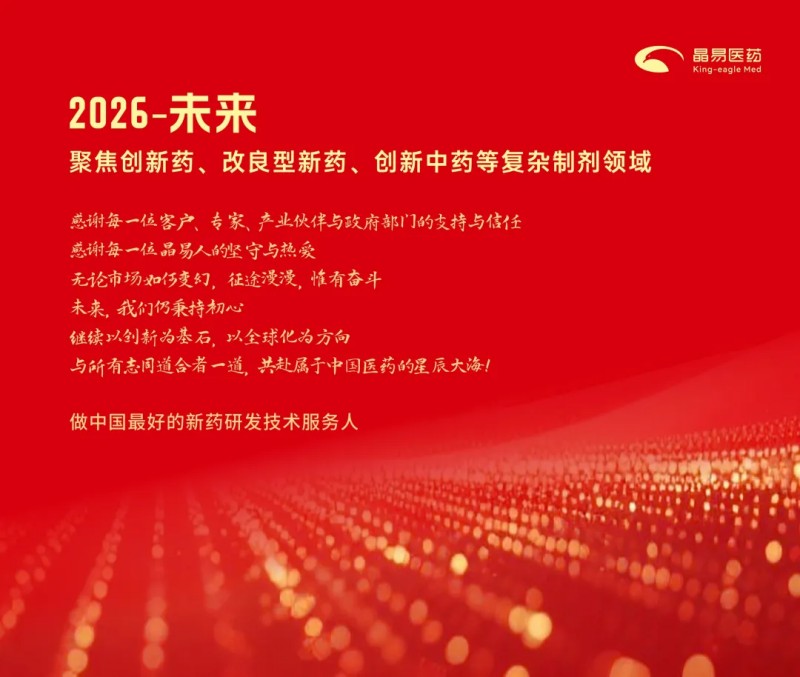 晶易医药
King-eagle Med

2026-未来

聚焦创新药、改良型新药、创新中药等复杂制剂领域

感谢每一位客户、专家、产业伙伴与政府部门的支持与信任
感谢每一位晶易人的坚守与热爱
无论市场如何变幻，征途漫漫，惟有奋斗
未来，我们仍秉持初心
继续以创新为基石，以全球化为方向
与所有志同道合者一道，共赴属于中国医药的星辰大海！

做中国最好的新药研发技术服务人